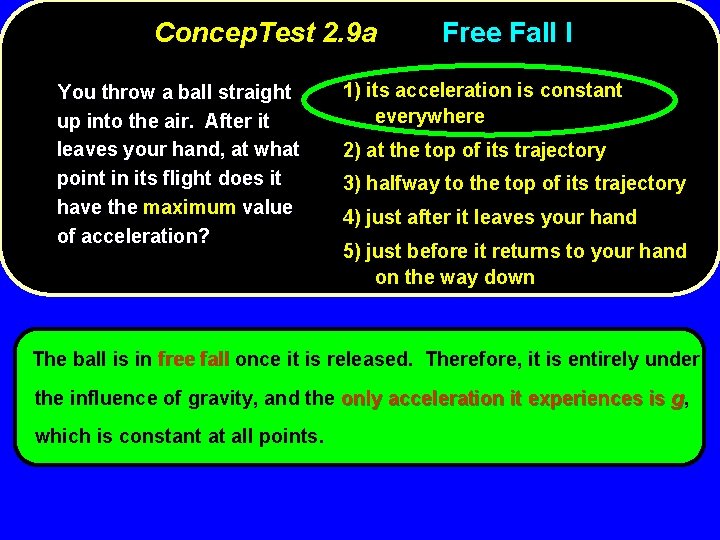 ConcepTest 2.9a Free Fall I

You throw a ball straight up into the air. After it leaves your hand, at what point in its flight does it have the maximum value of acceleration?

1) its acceleration is constant everywhere
2) at the top of its trajectory
3) halfway to the top of its trajectory
4) just after it leaves your hand
5) just before it returns to your hand on the way down

The ball is in free fall once it is released. Therefore, it is entirely under the influence of gravity, and the only acceleration it experiences is $g$, which is constant at all points.